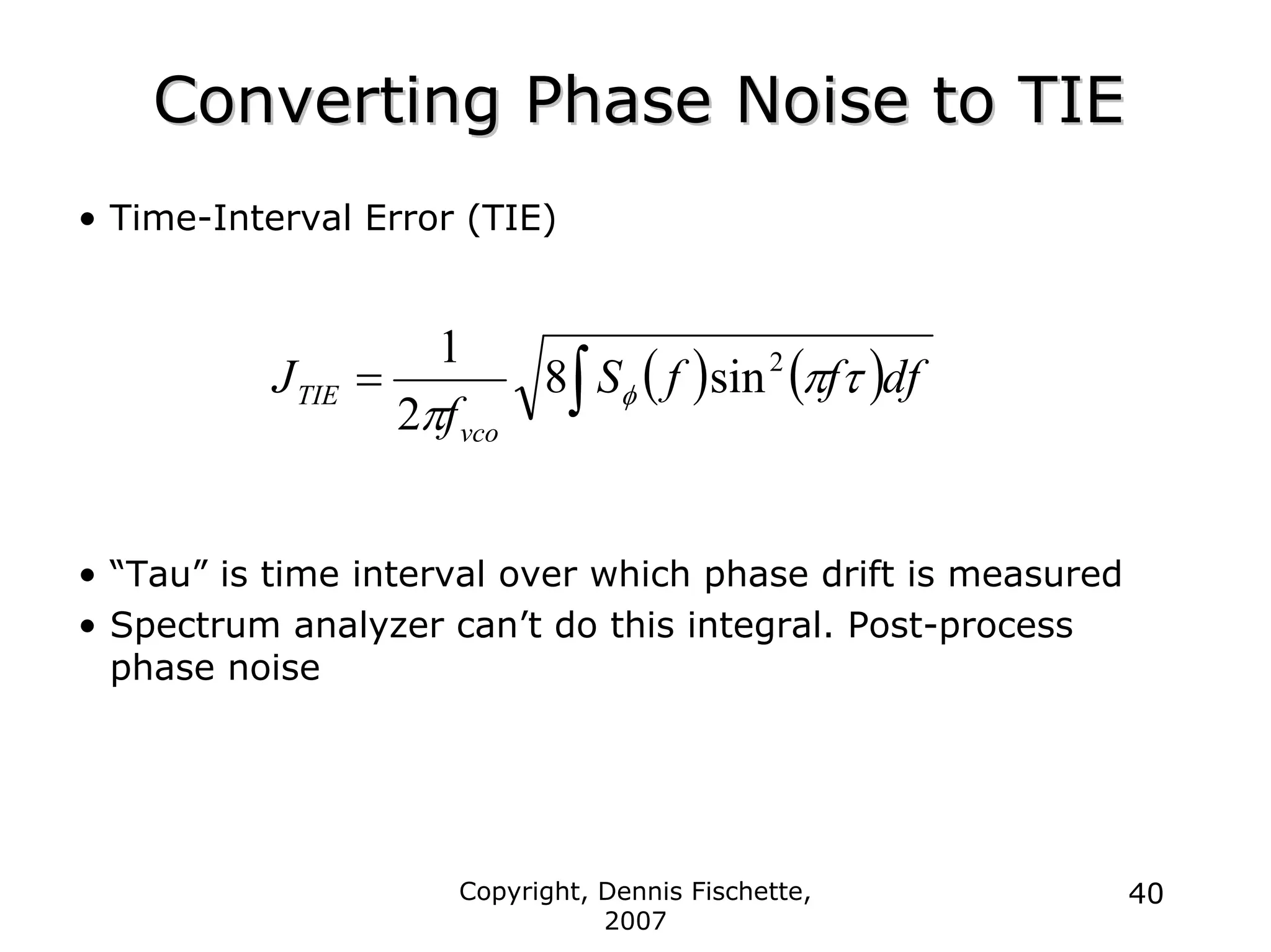 Converting Phase Noise to TIE

• Time-Interval Error (TIE)

$J_{TIE} = \frac{1}{2\pi f_{vco}} \sqrt{8\int S_{\phi}(f)\sin^2(\pi f \tau)df}$

• “Tau” is time interval over which phase drift is measured
• Spectrum analyzer can’t do this integral. Post-process phase noise

Copyright, Dennis Fischette, 2007

40